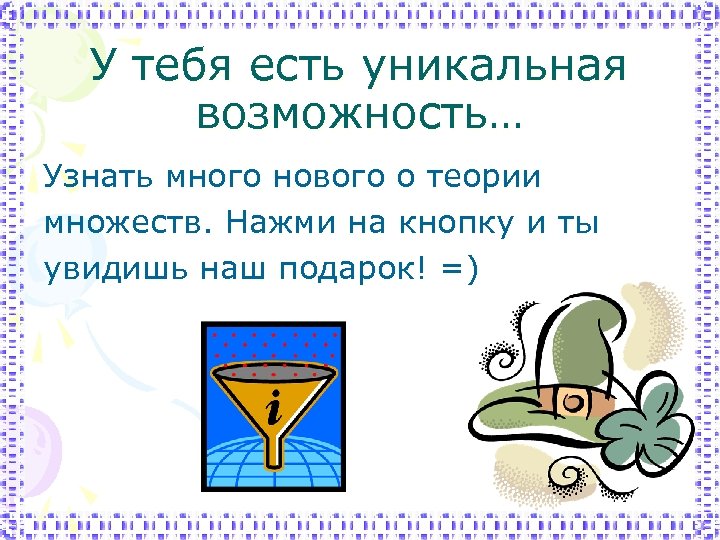 У тебя есть уникальная возможность…

Узнать много нового о теории множеств. Нажми на кнопку и ты увидишь наш подарок! =)

i